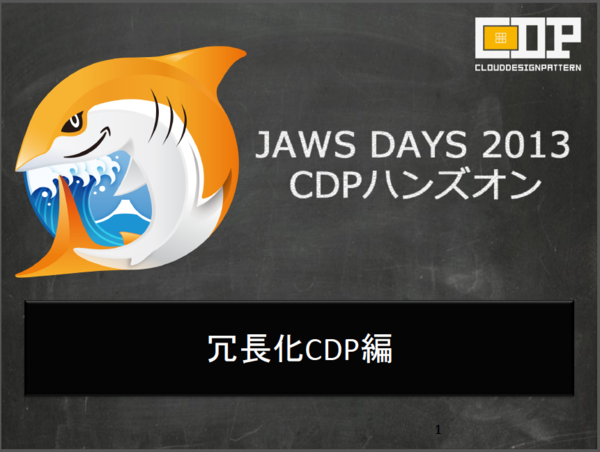 CDP
CLOUDDESIGNPATTERN

JAWS DAYS 2013
CDPハンズオン

冗長化CDP編

1